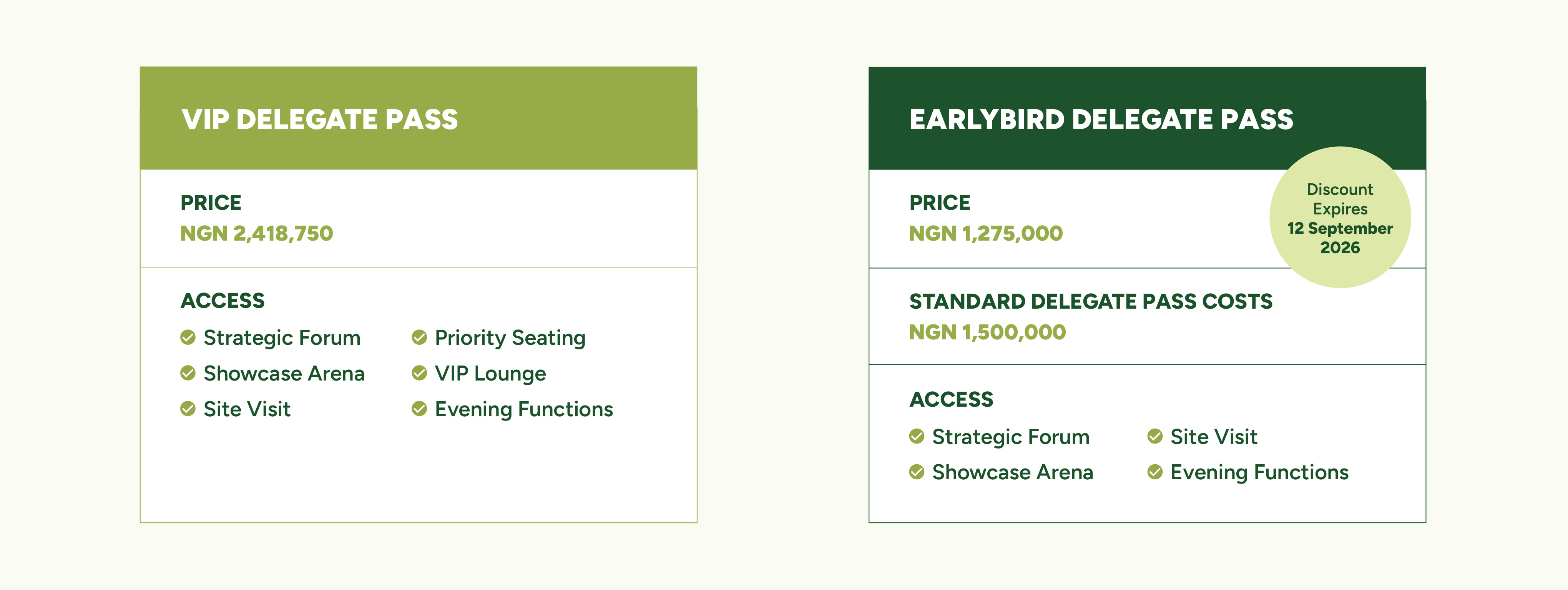 VIP DELEGATE PASS

PRICE
NGN 2,418,750

ACCESS
Strategic Forum
Showcase Arena
Site Visit
Priority Seating
VIP Lounge
Evening Functions

EARLYBIRD DELEGATE PASS

Discount Expires 12 September 2026

PRICE
NGN 1,275,000

STANDARD DELEGATE PASS COSTS
NGN 1,500,000

ACCESS
Strategic Forum
Showcase Arena
Site Visit
Evening Functions